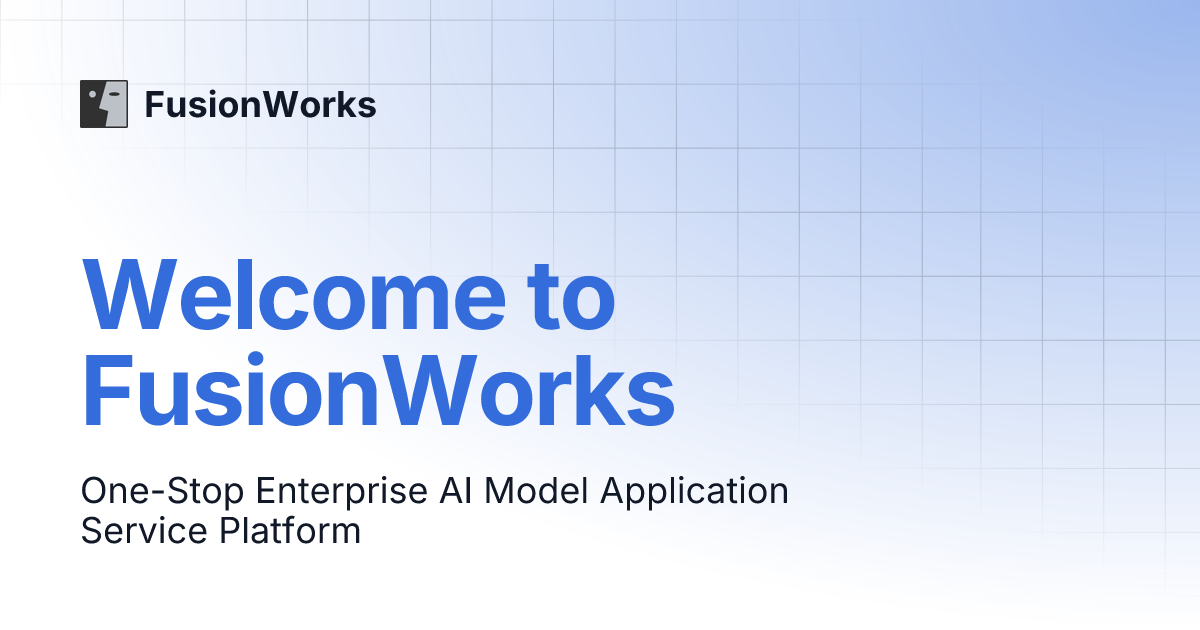 FusionWorks

Welcome to FusionWorks

One-Stop Enterprise AI Model Application Service Platform